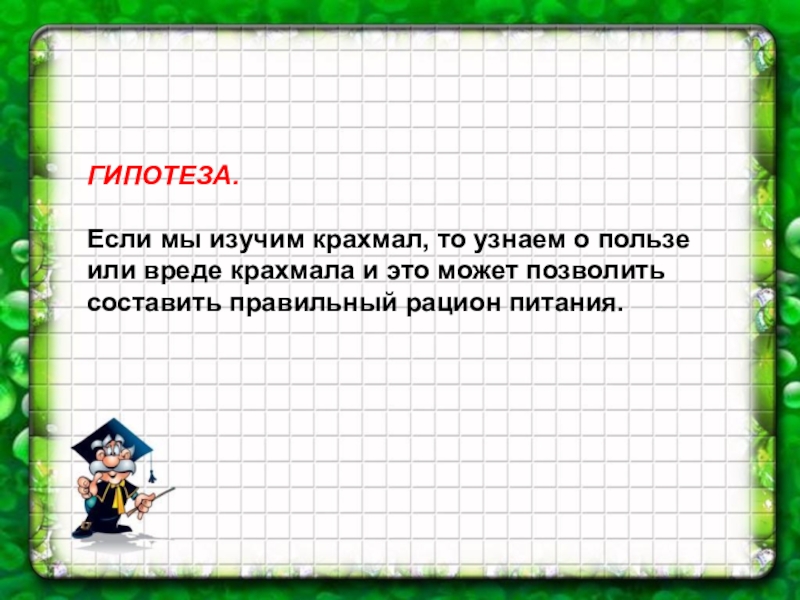 ГИПОТЕЗА.

Если мы изучим крахмал, то узнаем о пользе или вреде крахмала и это может позволить составить правильный рацион питания.